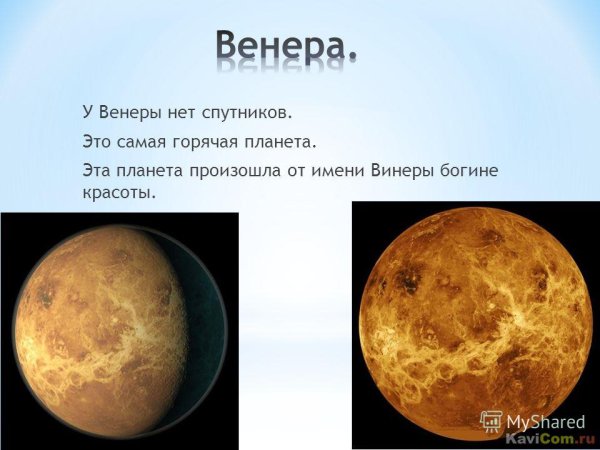 Венера.

У Венеры нет спутников.

Это самая горячая планета.

Эта планета произошла от имени Винеры богине красоты.

MyShared
KaviCom.ru